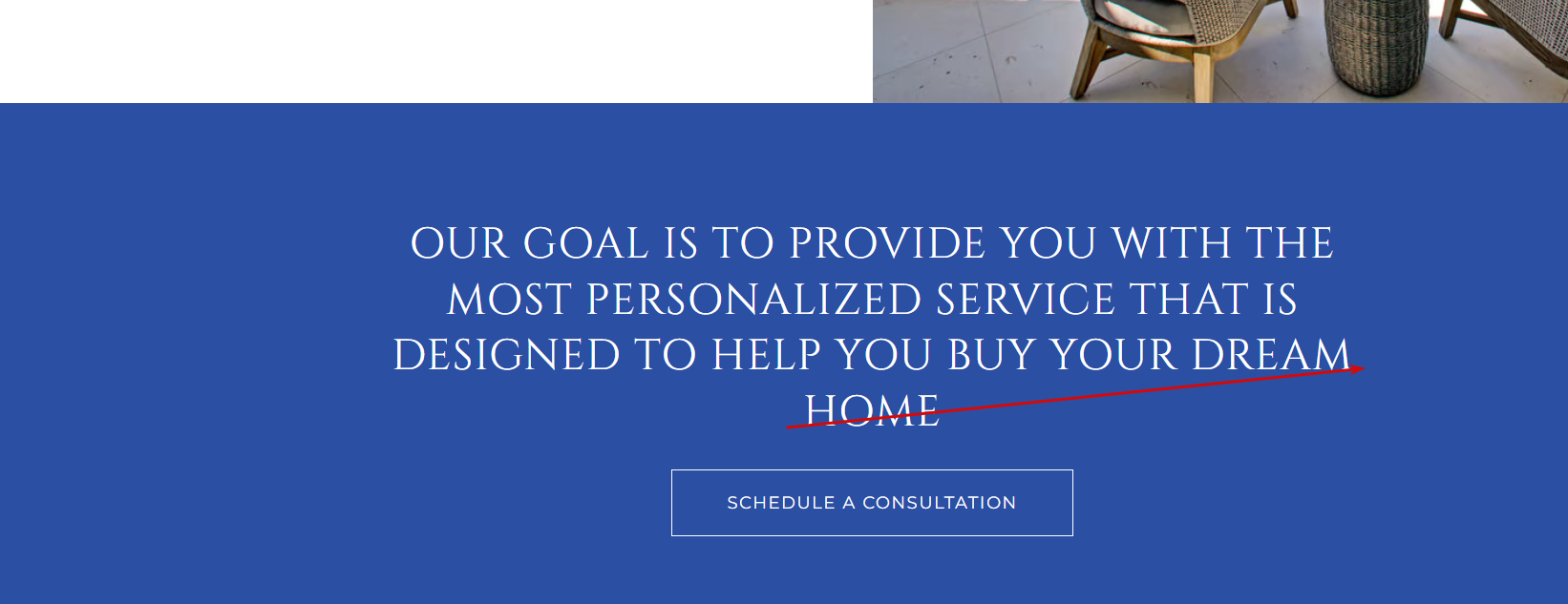 OUR GOAL IS TO PROVIDE YOU WITH THE MOST PERSONALIZED SERVICE THAT IS DESIGNED TO HELP YOU BUY YOUR DREAM HOME

SCHEDULE A CONSULTATION